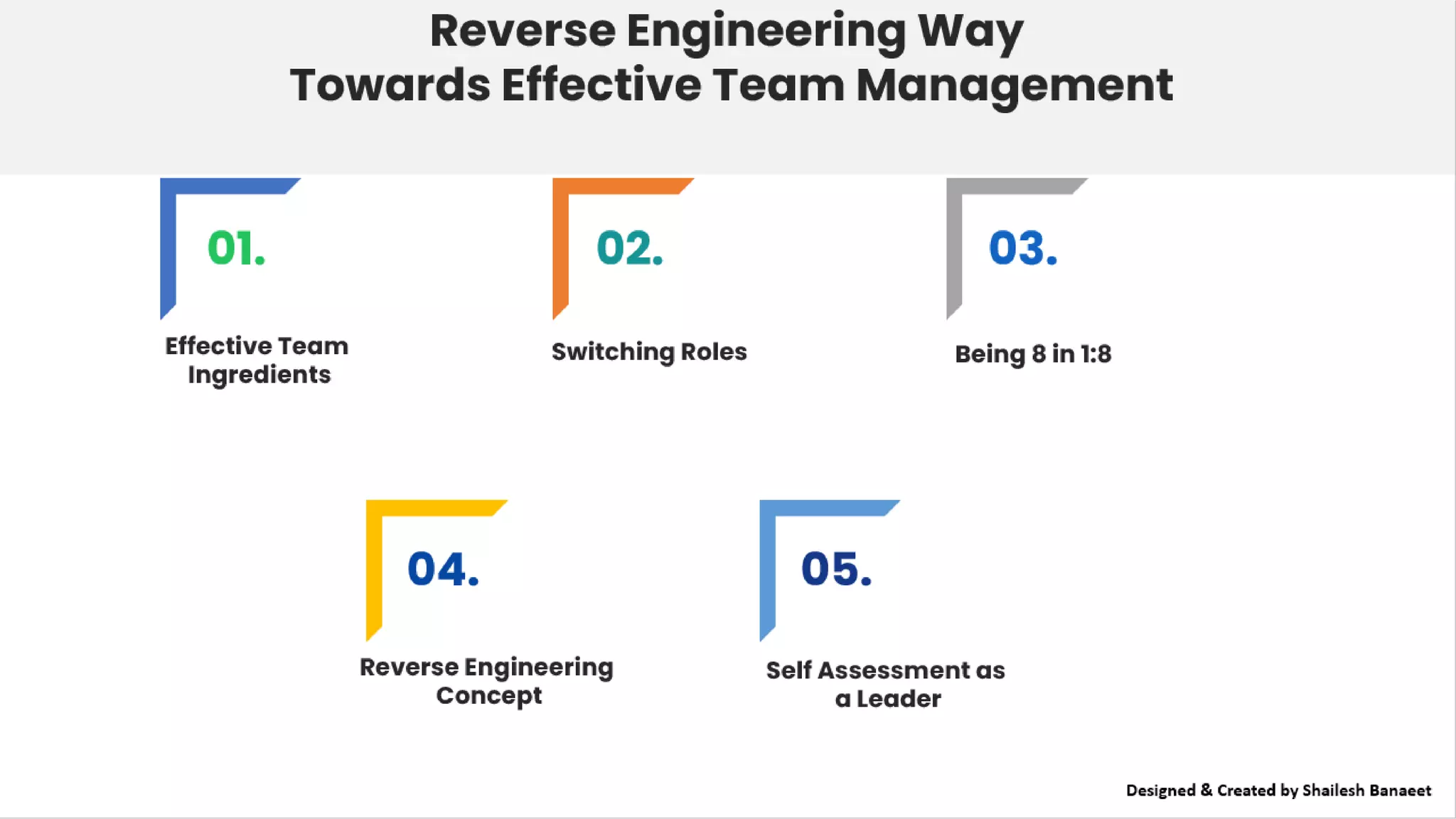 Reverse Engineering Way
Towards Effective Team Management

01.

Effective Team Ingredients

02.

Switching Roles

03.

Being 8 in 1:8

04.

Reverse Engineering Concept

05.

Self Assessment as a Leader

Designed & Created by Shailesh Banaeet